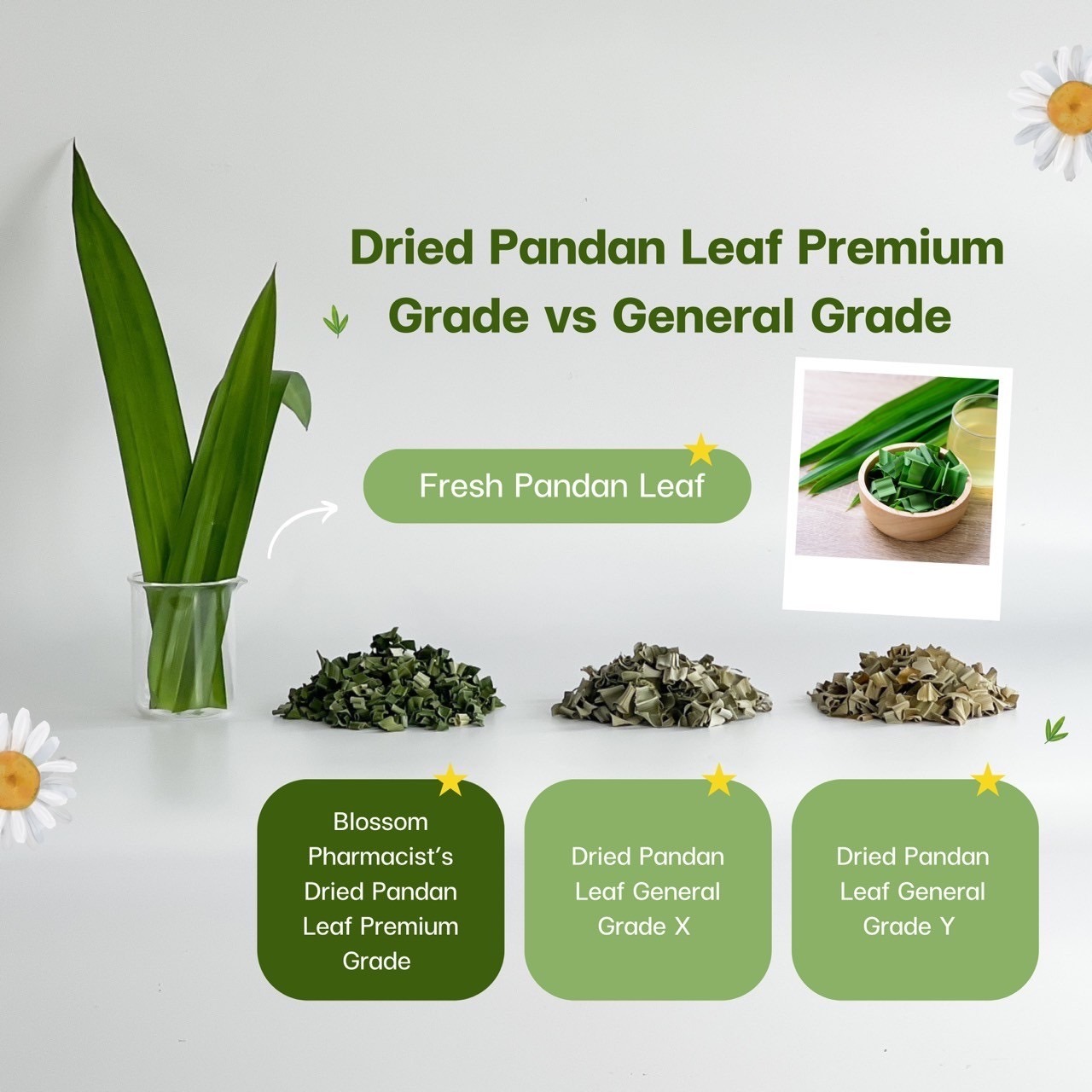 Dried Pandan Leaf Premium Grade vs General Grade

Fresh Pandan Leaf

Blossom Pharmacist's Dried Pandan Leaf Premium Grade

Dried Pandan Leaf General Grade X

Dried Pandan Leaf General Grade Y